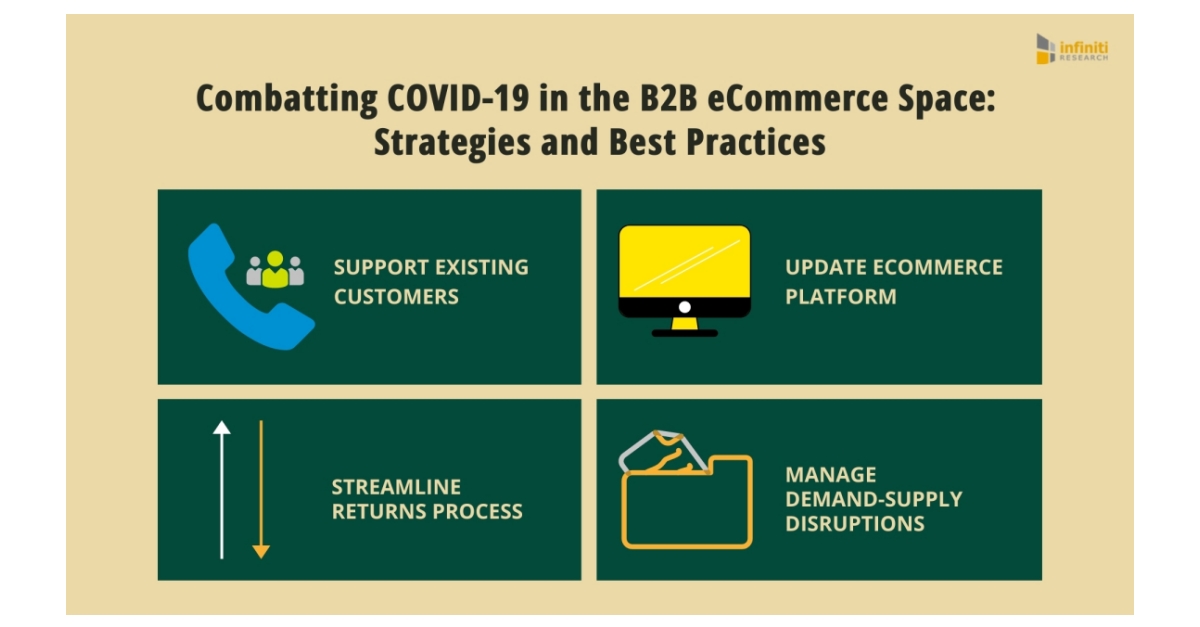 infiniti RESEARCH

Combatting COVID-19 in the B2B eCommerce Space: Strategies and Best Practices

SUPPORT EXISTING CUSTOMERS

UPDATE ECOMMERCE PLATFORM

STREAMLINE RETURNS PROCESS

MANAGE DEMAND-SUPPLY DISRUPTIONS